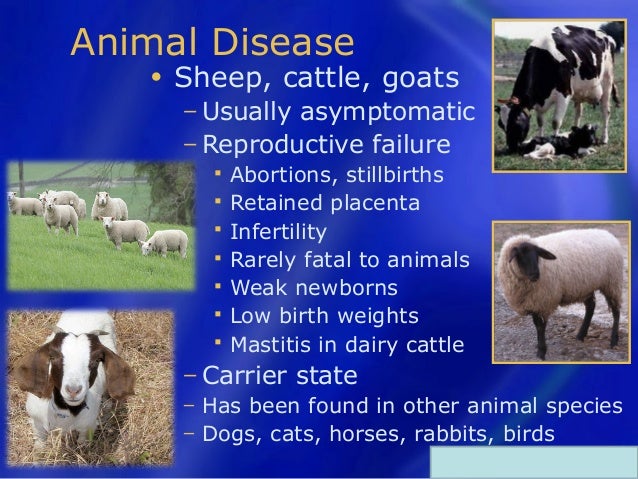 Animal Disease

• Sheep, cattle, goats
– Usually asymptomatic
– Reproductive failure
▪ Abortions, stillbirths
▪ Retained placenta
▪ Infertility
▪ Rarely fatal to animals
▪ Weak newborns
▪ Low birth weights
▪ Mastitis in dairy cattle
– Carrier state
– Has been found in other animal species
– Dogs, cats, horses, rabbits, birds